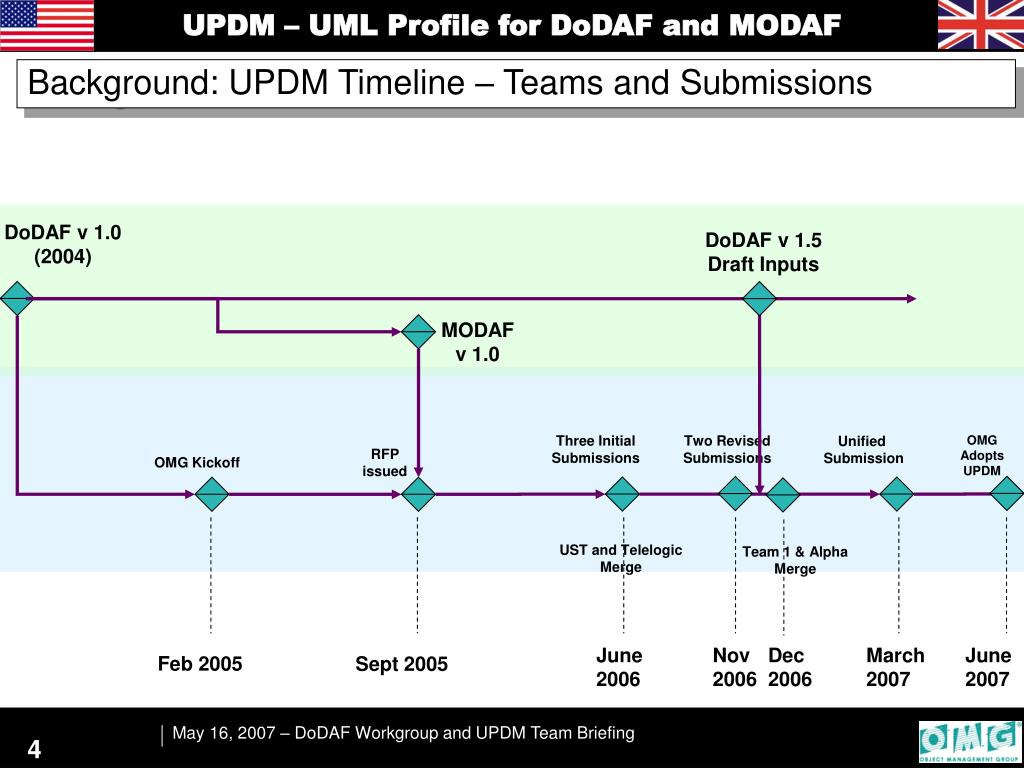 UPDM – UML Profile for DoDAF and MODAF

Background: UPDM Timeline – Teams and Submissions

DoDAF v 1.0 (2004)

DoDAF v 1.5 Draft Inputs

MODAF v 1.0

OMG Kickoff

RFP issued

Three Initial Submissions

Two Revised Submissions

Unified Submission

OMG Adopts UPDM

UST and Telelogic Merge

Team 1 & Alpha Merge

Feb 2005

Sept 2005

June 2006

Nov 2006

Dec 2006

March 2007

June 2007

4

May 16, 2007 – DoDAF Workgroup and UPDM Team Briefing

OMG
OBJECT MANAGEMENT GROUP